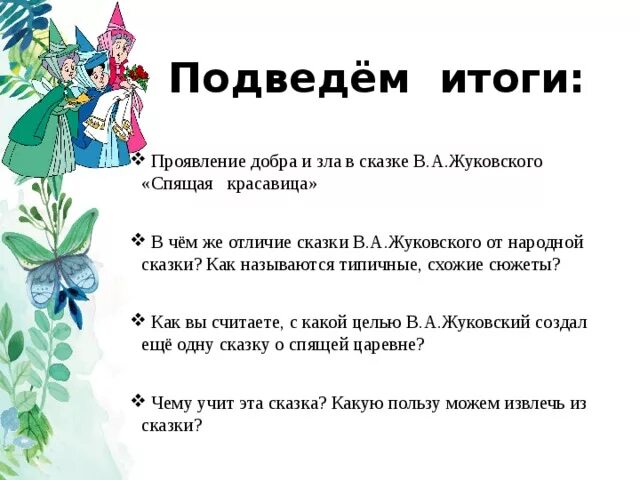 Подведём итоги:

❖ Проявление добра и зла в сказке В.А.Жуковского «Спящая красавица»

❖ В чём же отличие сказки В.А.Жуковского от народной сказки? Как называются типичные, схожие сюжеты?

❖ Как вы считаете, с какой целью В.А.Жуковский создал ещё одну сказку о спящей царевне?

❖ Чему учит эта сказка? Какую пользу можем извлечь из сказки?